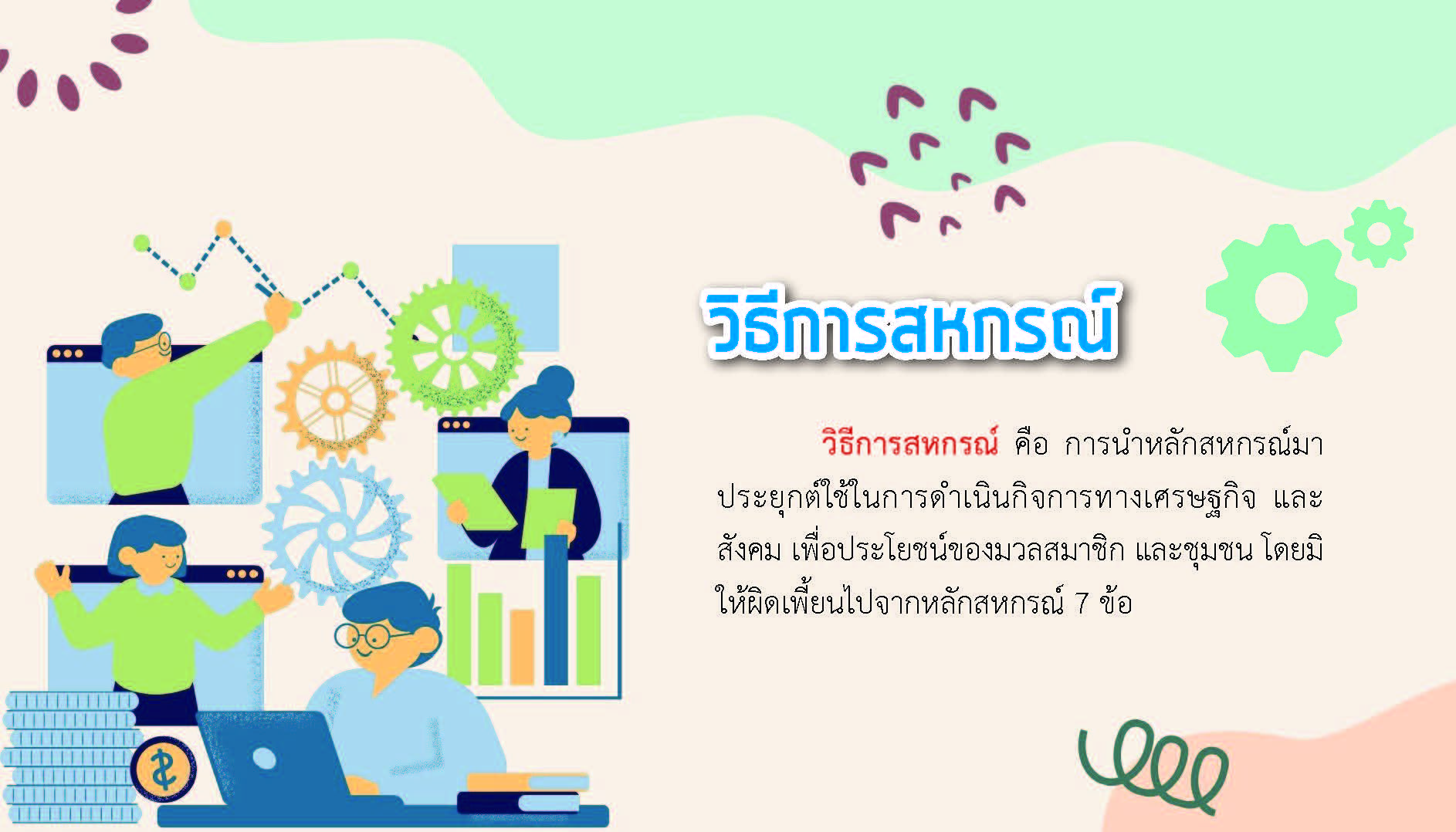 วิธีการสหกรณ์

วิธีการสหกรณ์ คือ การนำหลักสหกรณ์มาประยุกต์ใช้ในการดำเนินกิจการทางเศรษฐกิจ และสังคม เพื่อประโยชน์ของมวลสมาชิก และชุมชน โดยมิให้ผิดเพี้ยนไปจากหลักสหกรณ์ 7 ข้อ